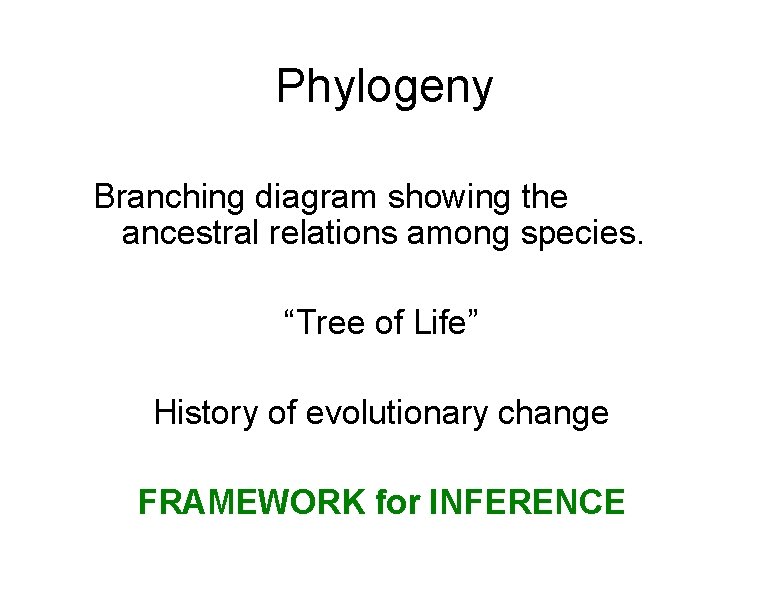 Phylogeny

Branching diagram showing the ancestral relations among species.

“Tree of Life”

History of evolutionary change

FRAMEWORK for INFERENCE